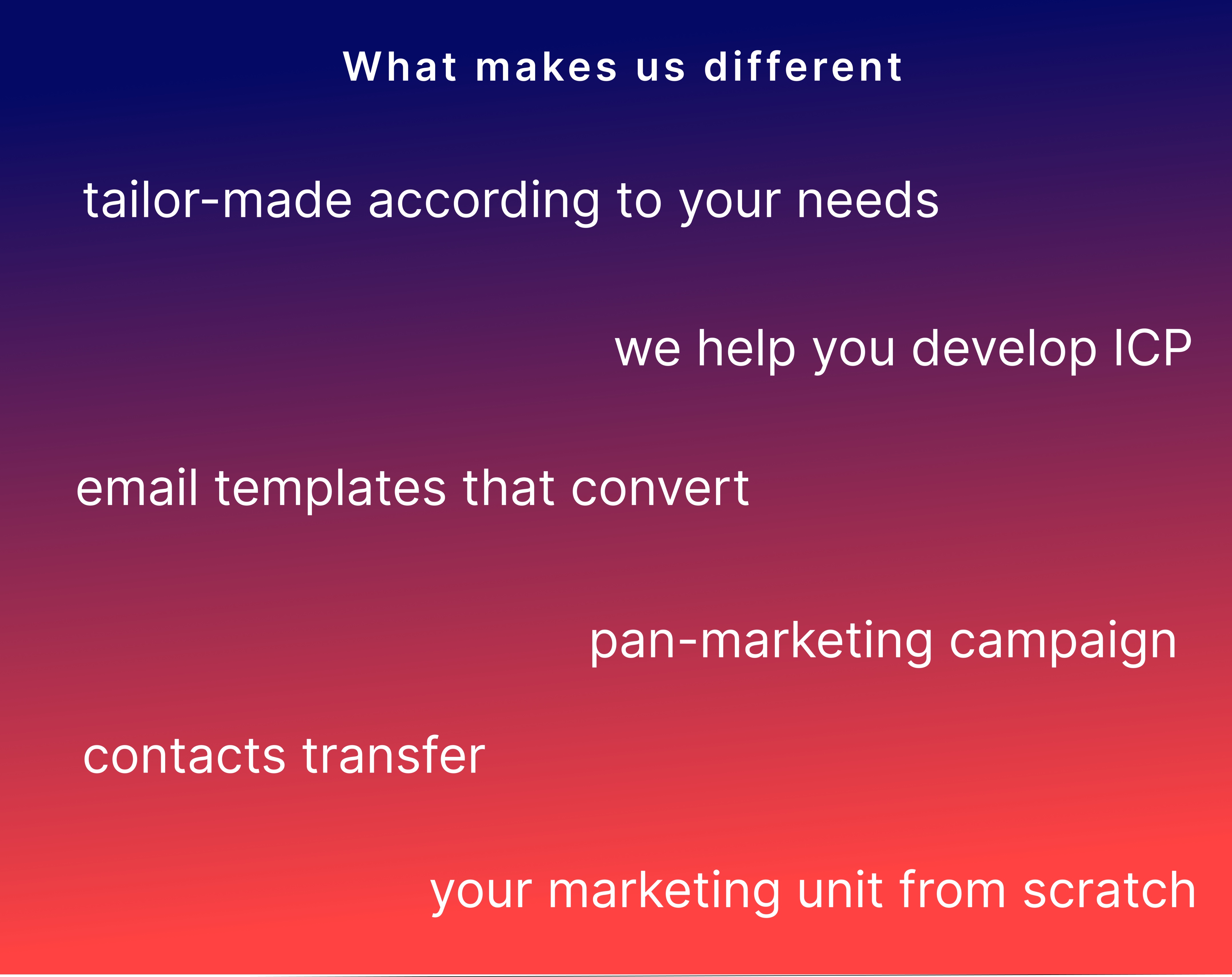 What makes us different

tailor-made according to your needs

we help you develop ICP

email templates that convert

pan-marketing campaign

contacts transfer

your marketing unit from scratch